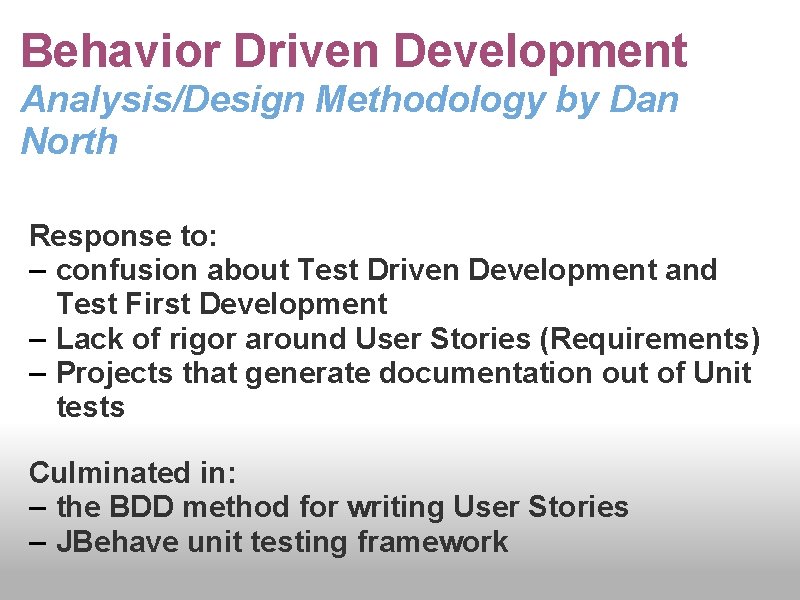 Behavior Driven Development
Analysis/Design Methodology by Dan North

Response to:
– confusion about Test Driven Development and Test First Development
– Lack of rigor around User Stories (Requirements)
– Projects that generate documentation out of Unit tests

Culminated in:
– the BDD method for writing User Stories
– JBehave unit testing framework